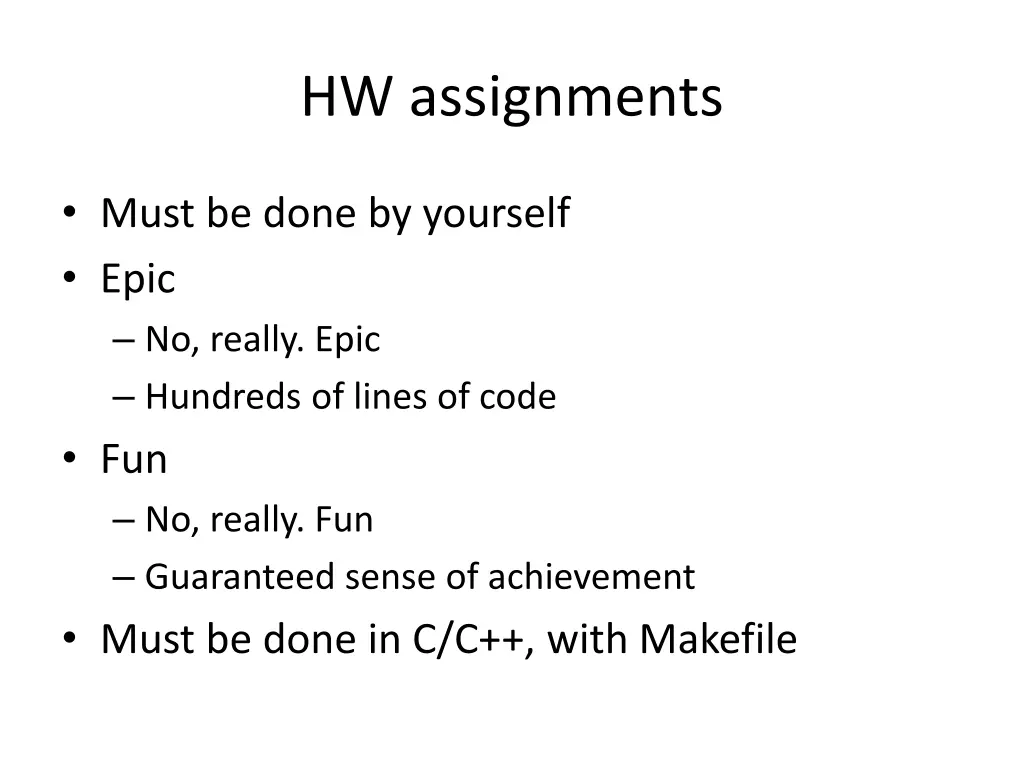 HW assignments

• Must be done by yourself
• Epic
– No, really. Epic
– Hundreds of lines of code
• Fun
– No, really. Fun
– Guaranteed sense of achievement
• Must be done in C/C++, with Makefile